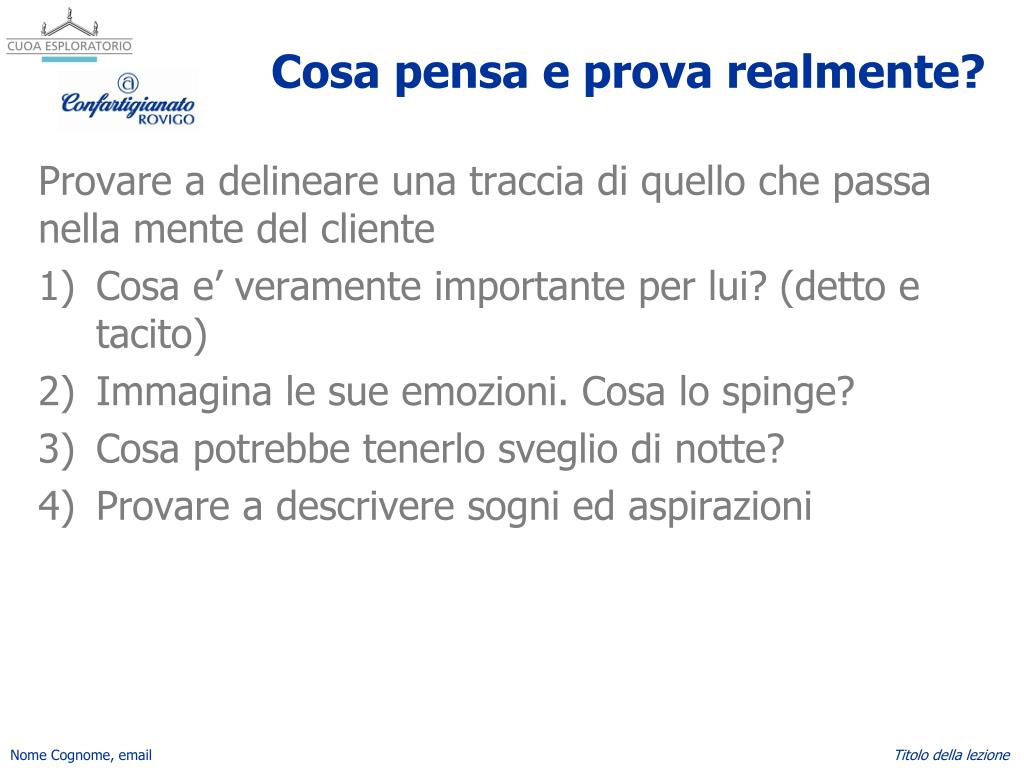 CUOA ESPLORATORIO

Confartigianato ROVIGO

Cosa pensa e prova realmente?

Provare a delineare una traccia di quello che passa nella mente del cliente

1) Cosa e’ veramente importante per lui? (detto e tacito)
2) Immagina le sue emozioni. Cosa lo spinge?
3) Cosa potrebbe tenerlo sveglio di notte?
4) Provare a descrivere sogni ed aspirazioni

Nome Cognome, email

Titolo della lezione